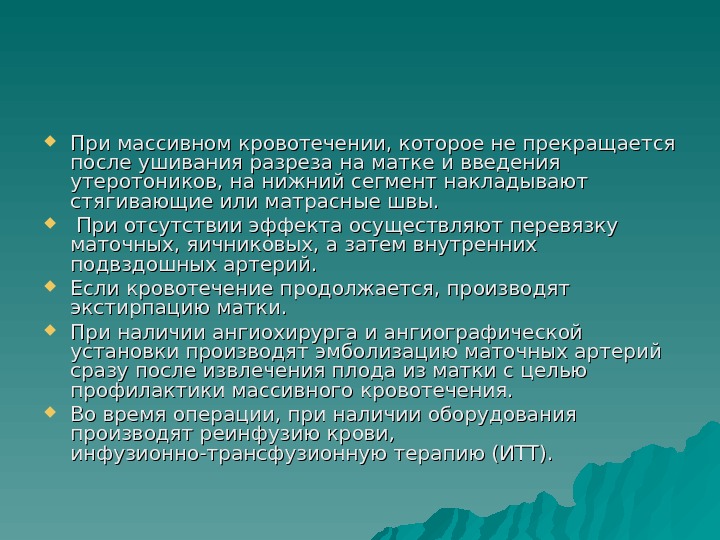 При массивном кровотечении, которое не прекращается после ушивания разреза на матке и введения утеротоников, на нижний сегмент накладывают стягивающие или матрасные швы.

При отсутствии эффекта осуществляют перевязку маточных, яичниковых, а затем внутренних подвздошных артерий.

Если кровотечение продолжается, производят экстирпацию матки.

При наличии ангиохирурга и ангиографической установки производят эмболизацию маточных артерий сразу после извлечения плода из матки с целью профилактики массивного кровотечения.

Во время операции, при наличии оборудования производят реинфузию крови, инфузионно-трансфузионную терапию (ИТТ).